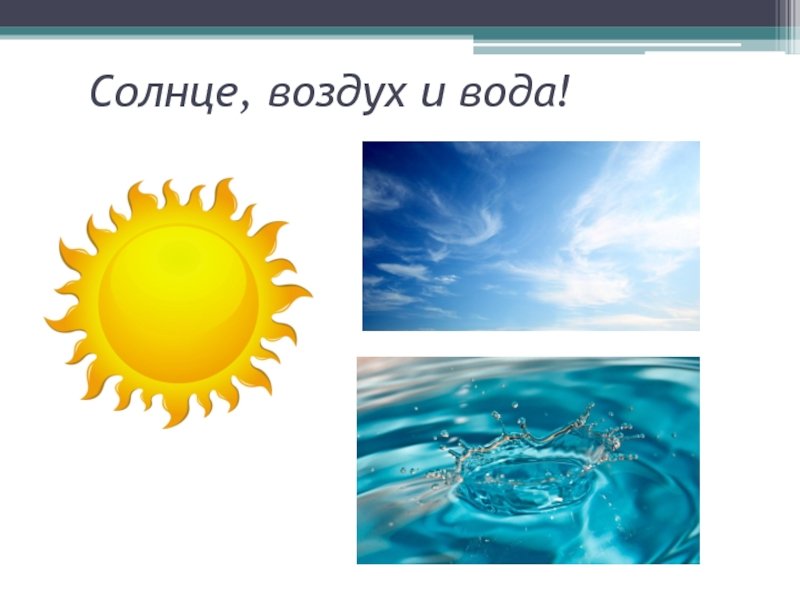 Солнце, воздух и вода!